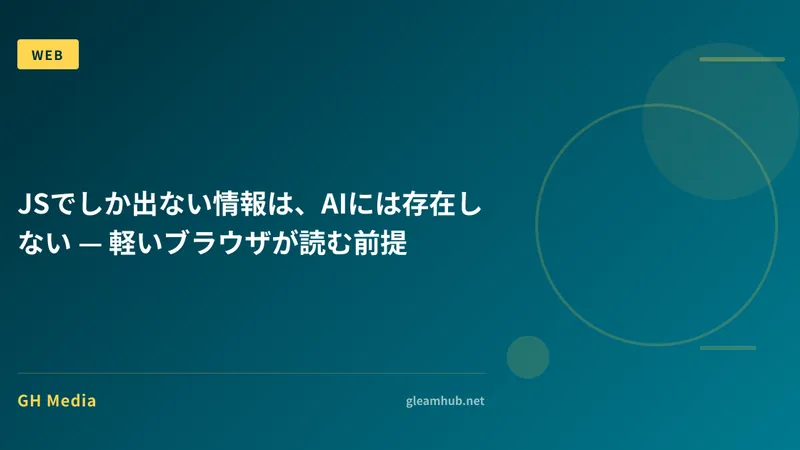 WEB

JSでしか出ない情報は、AIには存在しない — 軽いブラウザが読む前提

GH Media

gleamhub.net